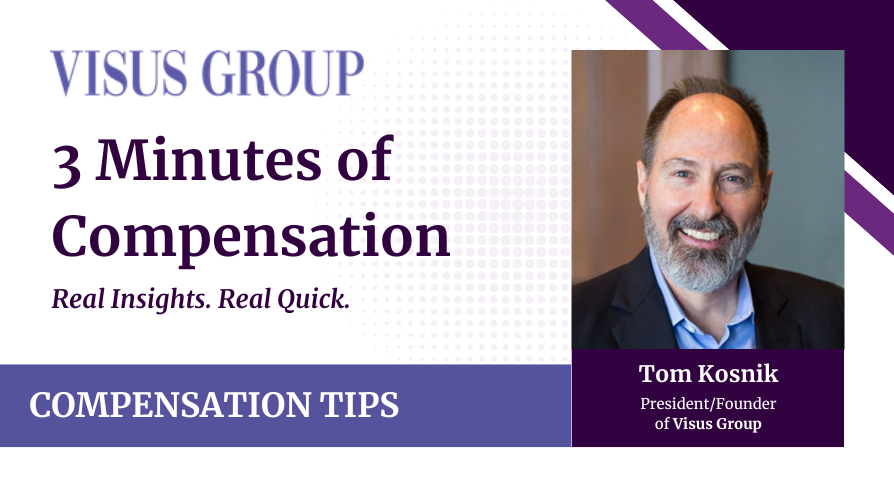 VISUS GROUP

3 Minutes of Compensation

Real Insights. Real Quick.

COMPENSATION TIPS

Tom Kosnik

President/Founder of Visus Group